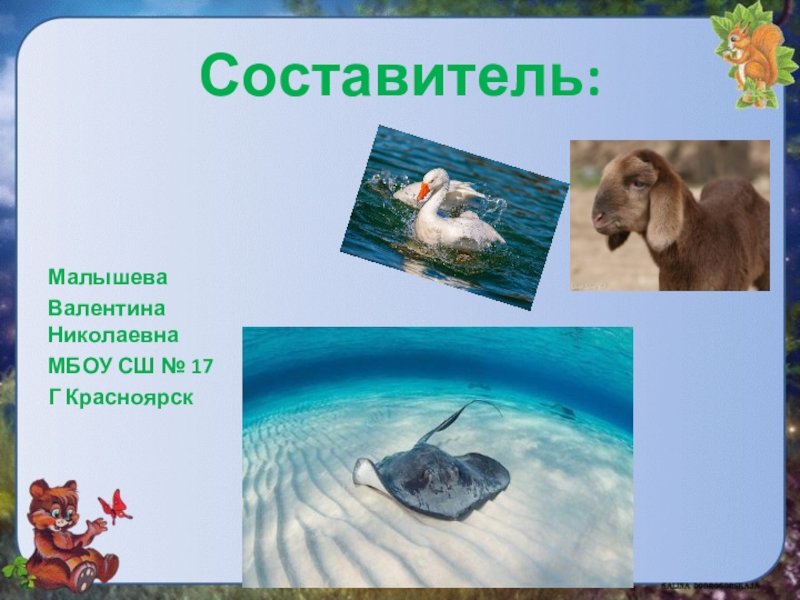 Составитель:

Малышева Валентина Николаевна

МБОУ СШ № 17

Г Красноярск